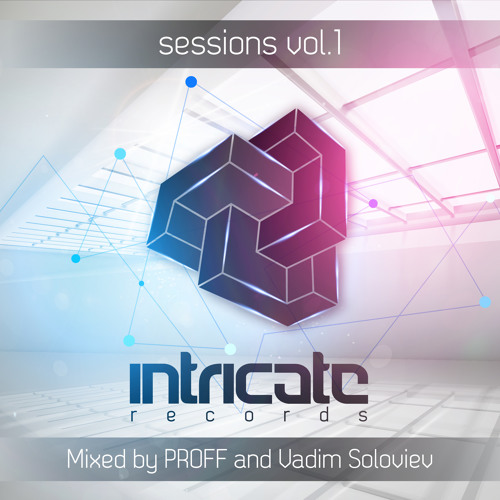 sessions vol.1

intricate
records

Mixed by PROFF and Vadim Soloviev